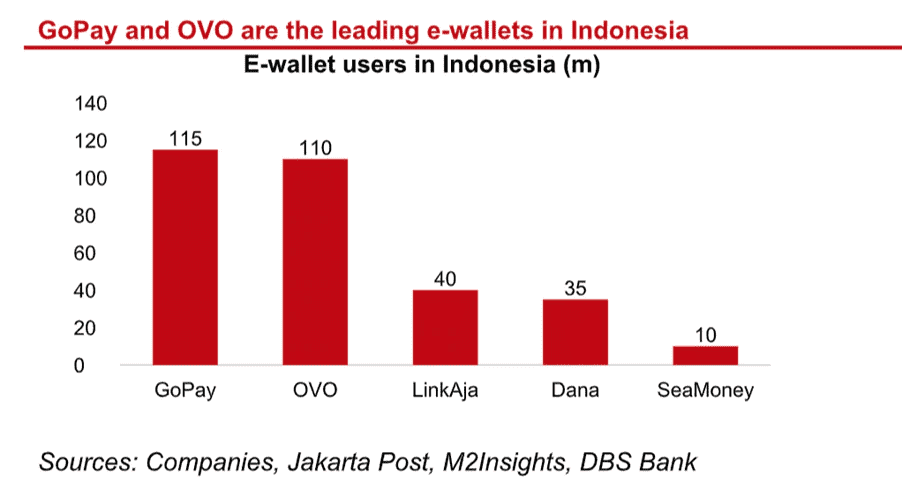 GoPay and OVO are the leading e-wallets in Indonesia

E-wallet users in Indonesia (m)

140
120
100
80
60
40
20
0

115
110
40
35
10

GoPay
OVO
LinkAja
Dana
SeaMoney

Sources: Companies, Jakarta Post, M2Insights, DBS Bank